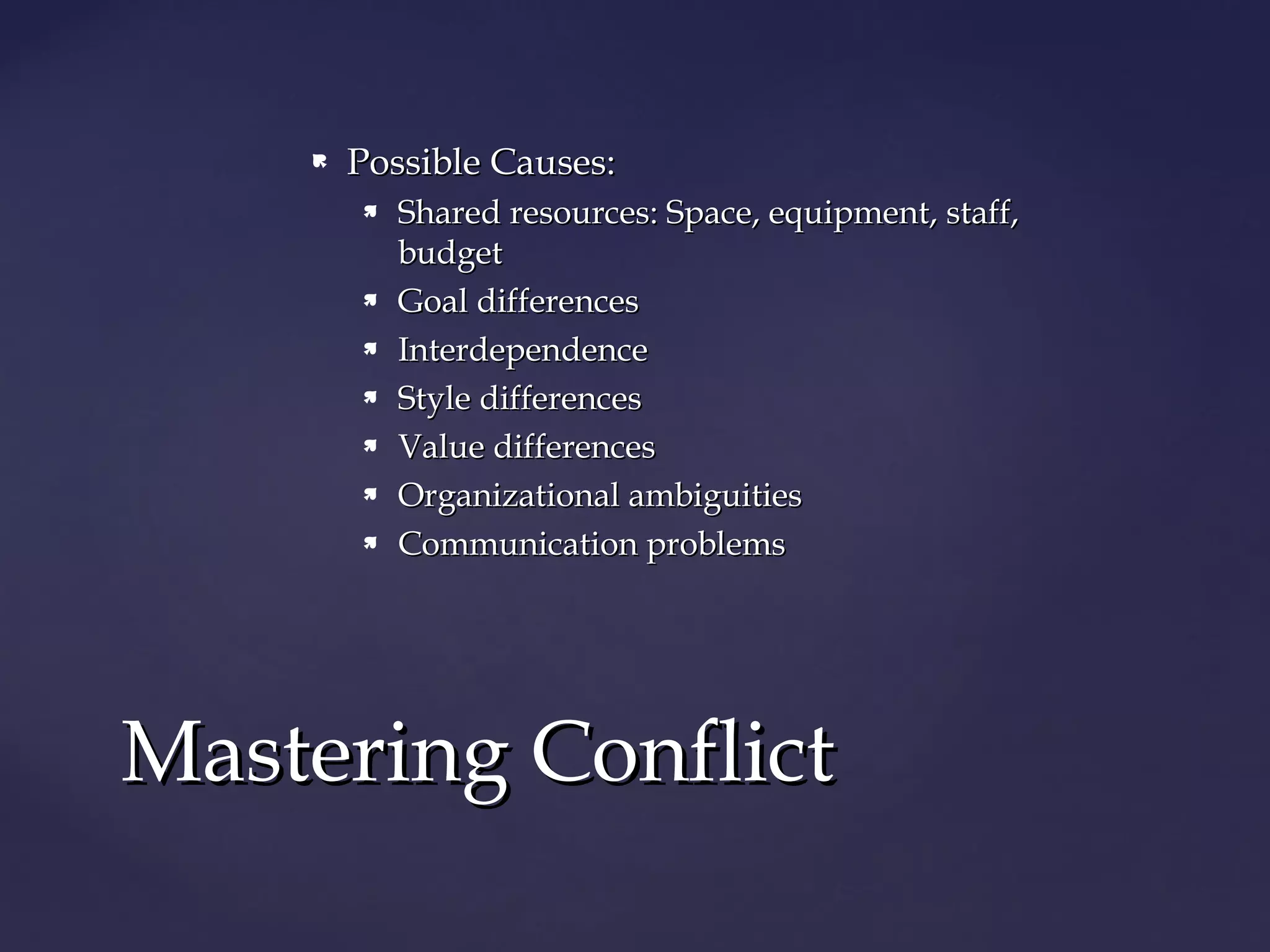 Possible Causes:

Shared resources: Space, equipment, staff, budget

Goal differences

Interdependence

Style differences

Value differences

Organizational ambiguities

Communication problems

Mastering Conflict